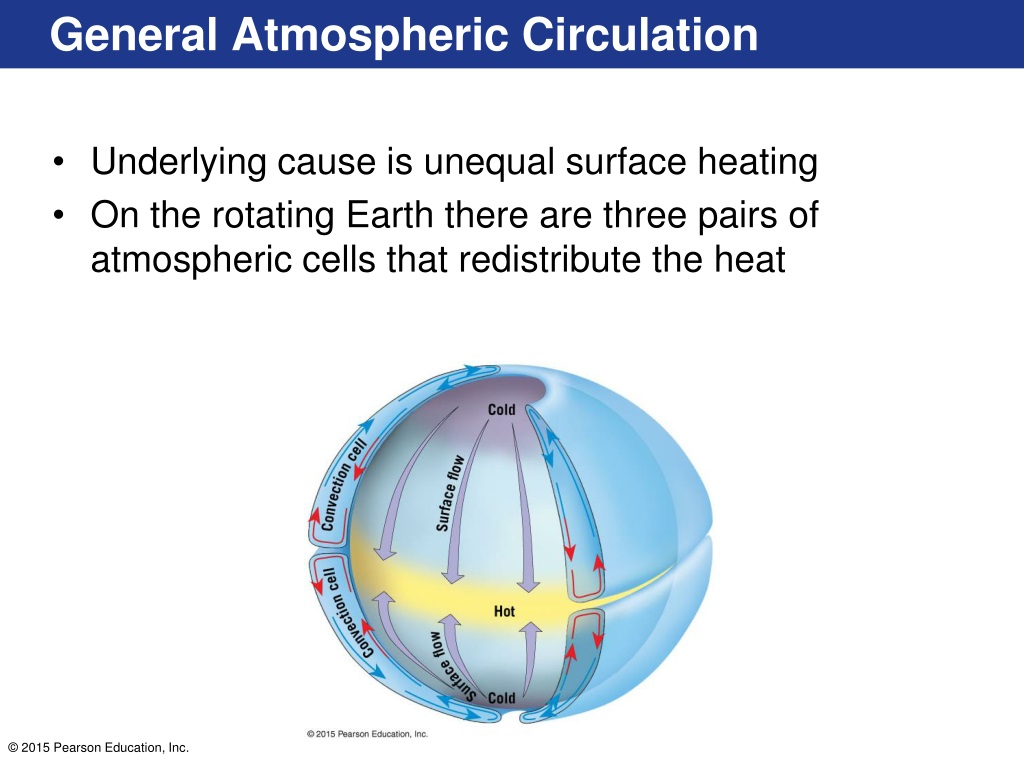 General Atmospheric Circulation

• Underlying cause is unequal surface heating
• On the rotating Earth there are three pairs of atmospheric cells that redistribute the heat

Cold
Convection cell
Surface flow
Hot
Convection cell
Surface flow
Cold

© 2015 Pearson Education, Inc.

© 2015 Pearson Education, Inc.